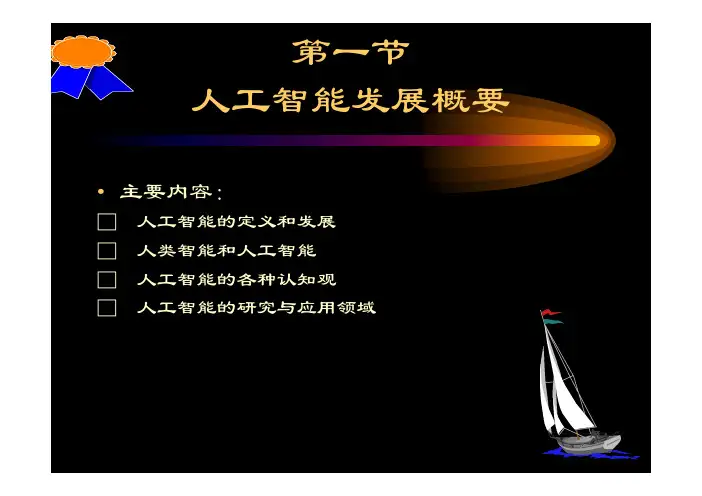 第一节
人工智能发展概要

• 主要内容：

□ 人工智能的定义和发展

□ 人类智能和人工智能

□ 人工智能的各种认知观

□ 人工智能的研究与应用领域